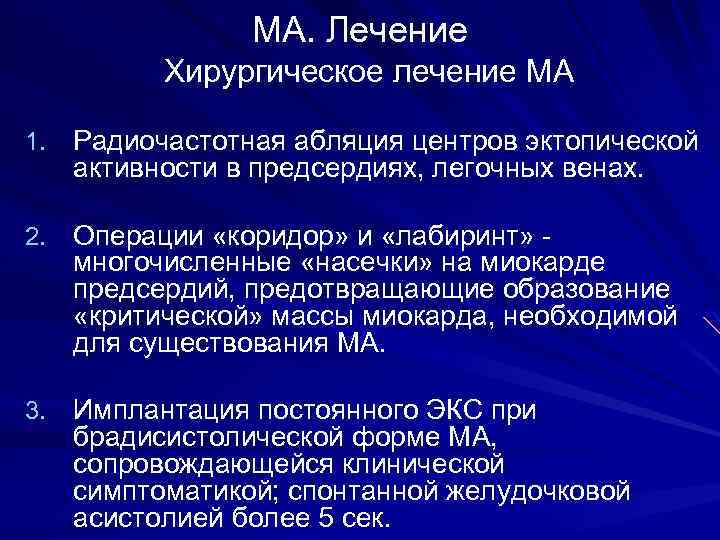 МА. Лечение
Хирургическое лечение МА

1. Радиочастотная абляция центров эктопической активности в предсердиях, легочных венах.

2. Операции «коридор» и «лабиринт» - многочисленные «насечки» на миокарде предсердий, предотвращающие образование «критической» массы миокарда, необходимой для существования МА.

3. Имплантация постоянного ЭКС при брадисистолической форме МА, сопровождающейся клинической симптоматикой; спонтанной желудочковой асистолией более 5 сек.